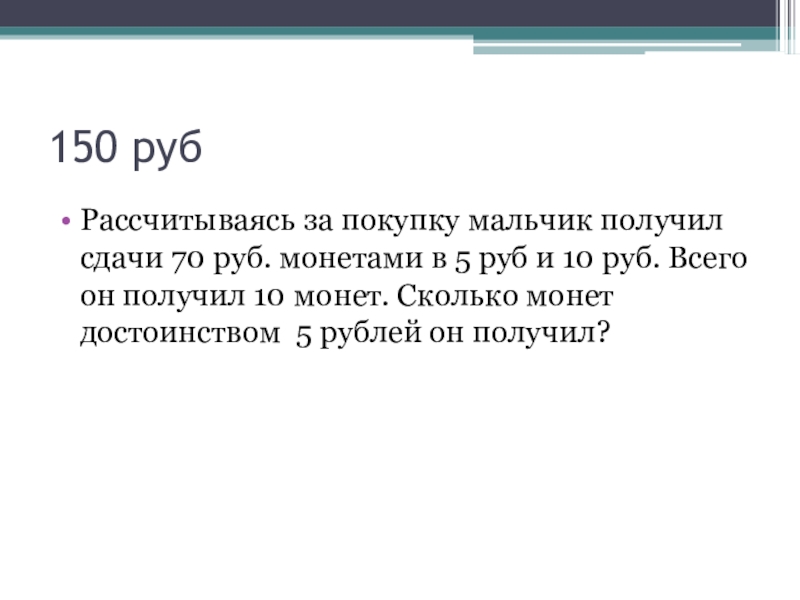 150 руб

• Рассчитываясь за покупку мальчик получил сдачи 70 руб. монетами в 5 руб и 10 руб. Всего он получил 10 монет. Сколько монет достоинством 5 рублей он получил?